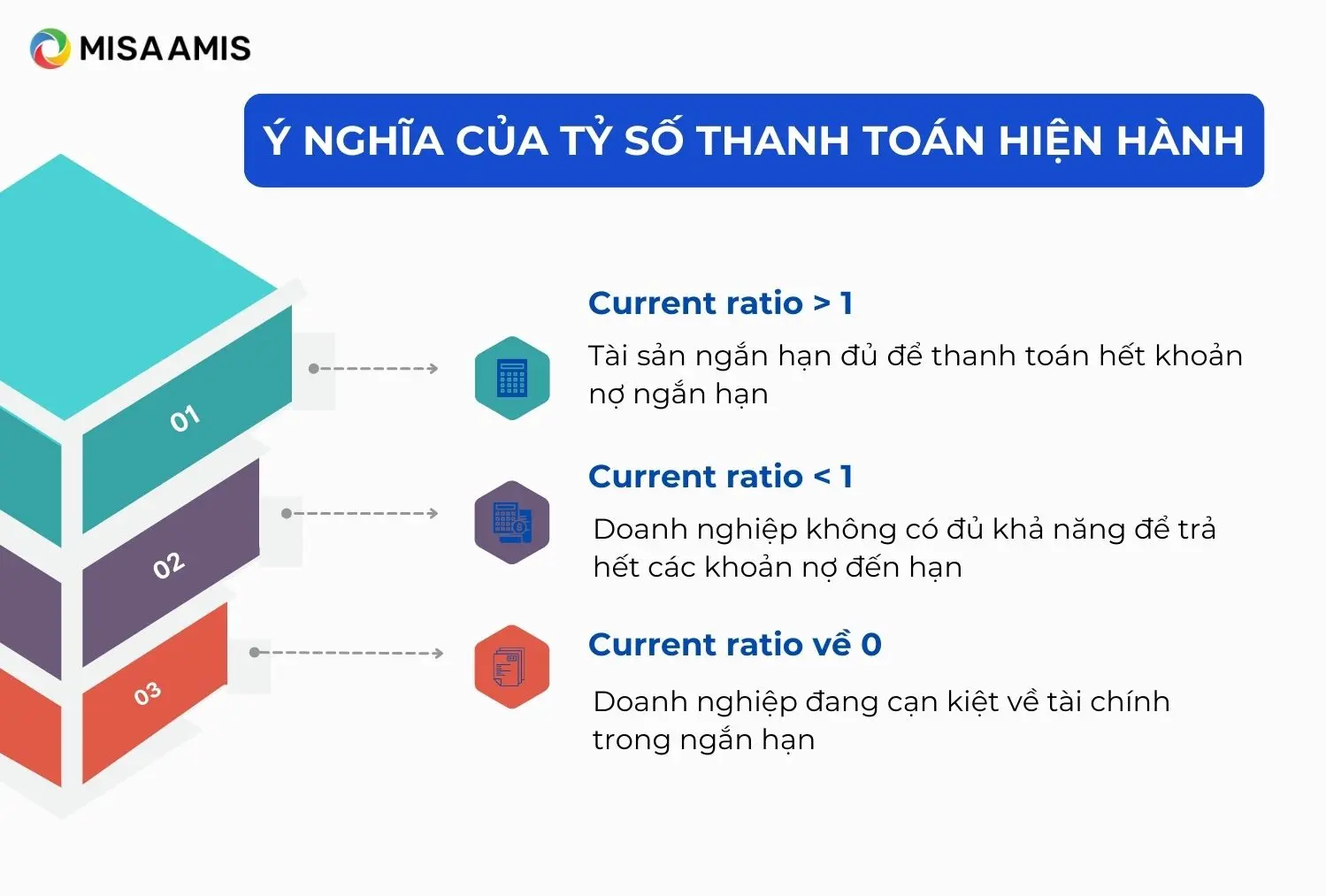 MISA AMIS

Ý NGHĨA CỦA TỶ SỐ THANH TOÁN HIỆN HÀNH

01

02

03

Current ratio > 1

Tài sản ngắn hạn đủ để thanh toán hết khoản nợ ngắn hạn

Current ratio < 1

Doanh nghiệp không có đủ khả năng để trả hết các khoản nợ đến hạn

Current ratio về 0

Doanh nghiệp đang cạn kiệt về tài chính trong ngắn hạn